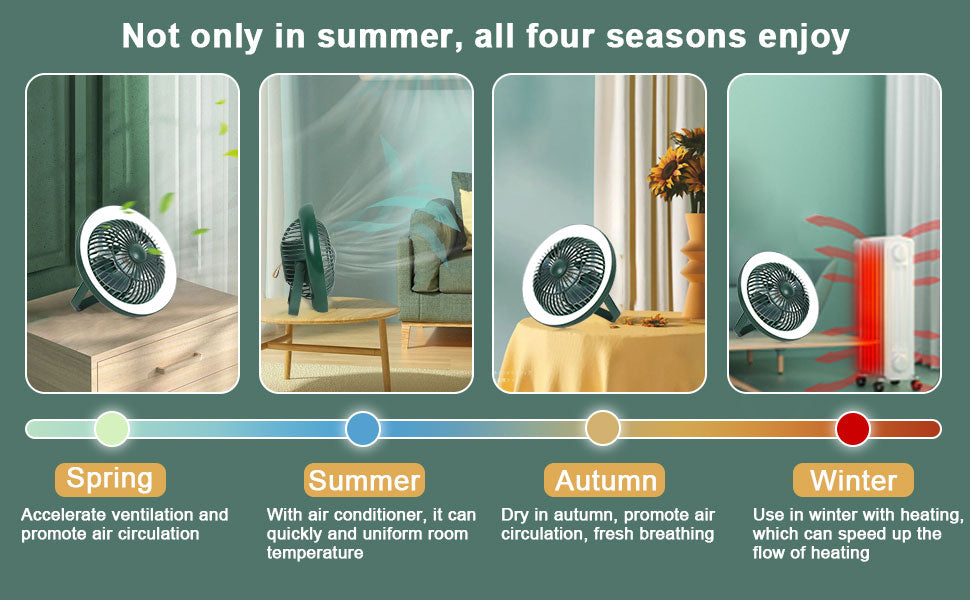 Not only in summer, all four seasons enjoy

Spring
Accelerate ventilation and promote air circulation

Summer
With air conditioner, it can quickly and uniform room temperature

Autumn
Dry in autumn, promote air circulation, fresh breathing

Winter
Use in winter with heating, which can speed up the flow of heating